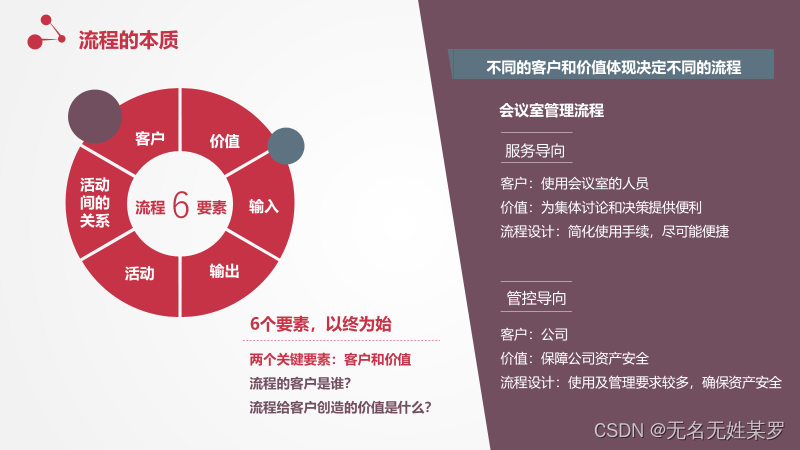 流程的本质

客户
价值
输入
输出
活动
活动间的关系
流程 6 要素

6个要素，以终为始

两个关键要素：客户和价值
流程的客户是谁？
流程给客户创造的价值是什么？

不同的客户和价值体现决定不同的流程

会议室管理流程

服务导向

客户：使用会议室的人员
价值：为集体讨论和决策提供便利
流程设计：简化使用手续，尽可能便捷

管控导向

客户：公司
价值：保障公司资产安全
流程设计：使用及管理要求较多，确保资产安全

CSDN @无名无姓某罗